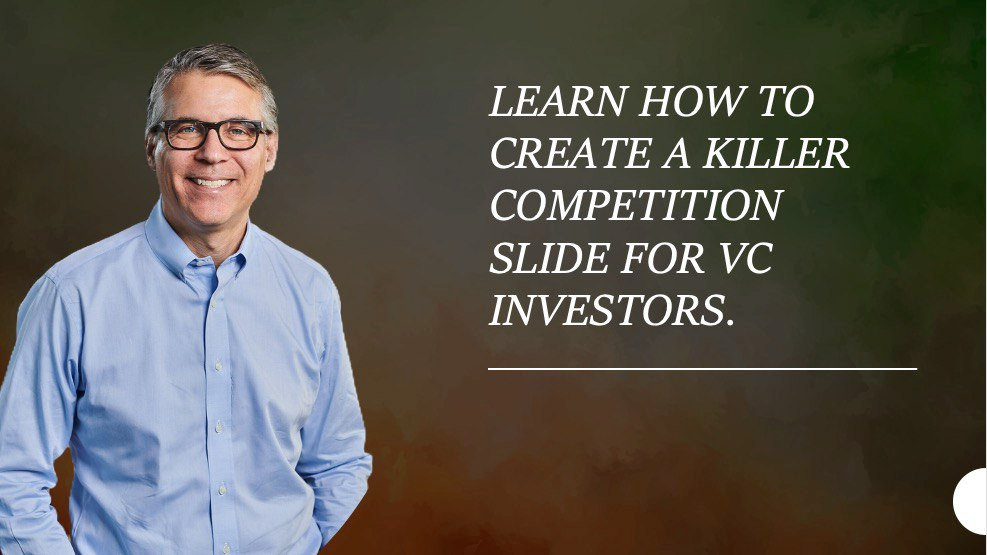 LEARN HOW TO CREATE A KILLER COMPETITION SLIDE FOR VC INVESTORS.